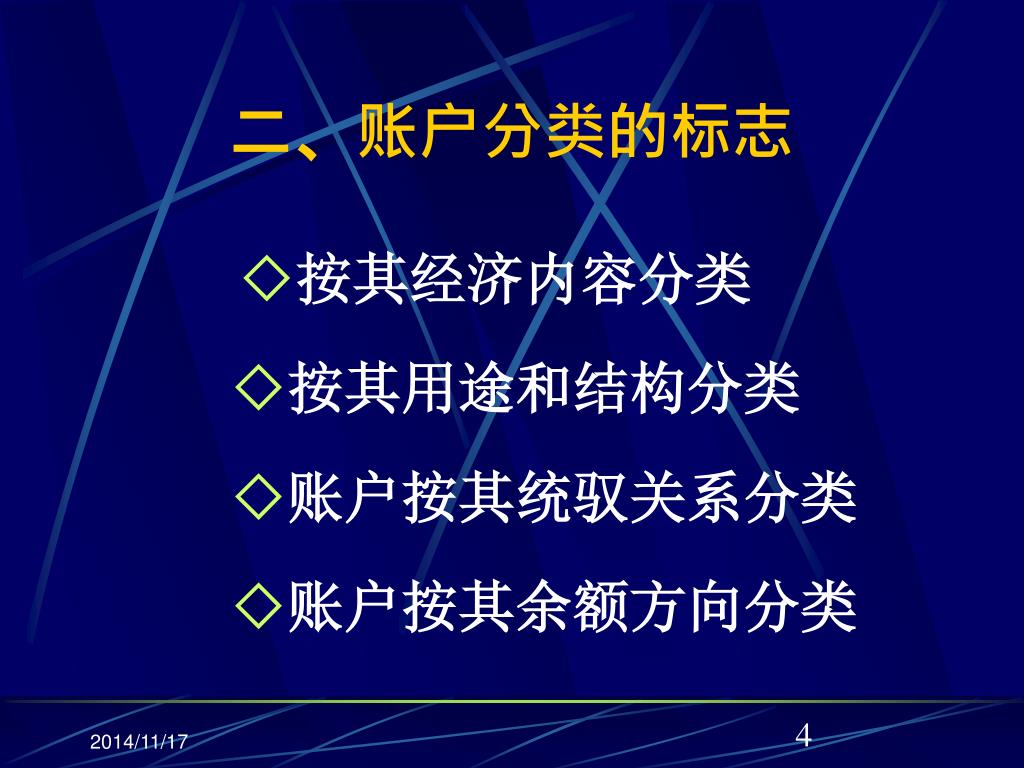 二、账户分类的标志

◇按其经济内容分类

◇按其用途和结构分类

◇账户按其统驭关系分类

◇账户按其余额方向分类

2014/11/17

4